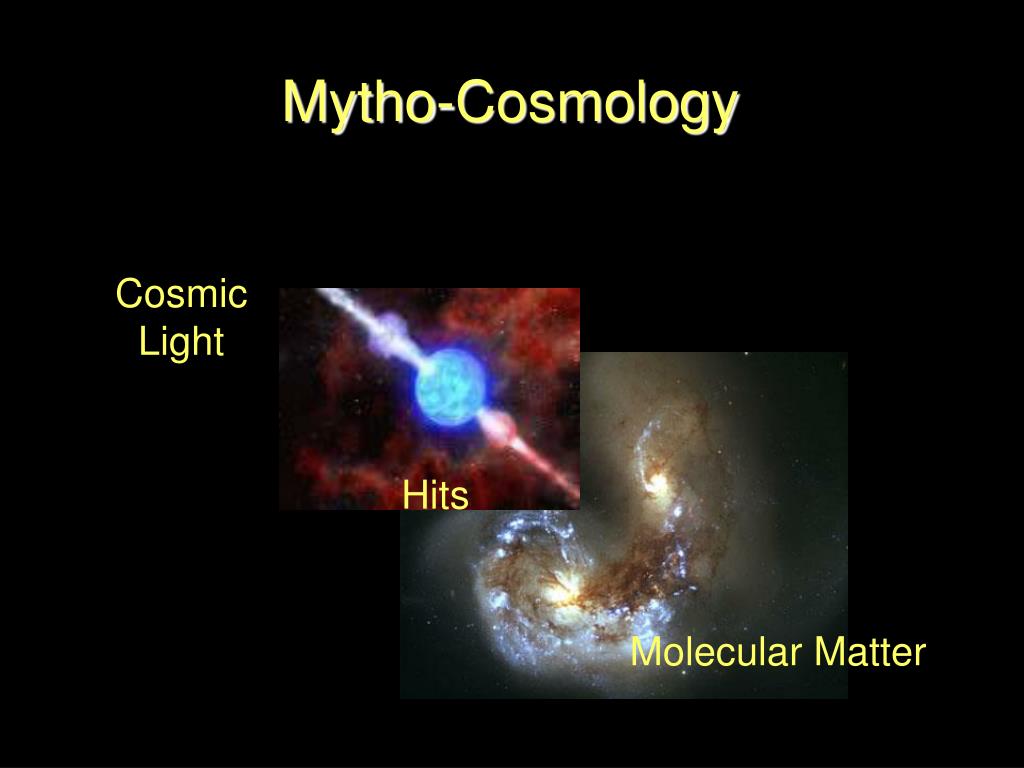 Mytho-Cosmology

Cosmic Light

Hits

Molecular Matter